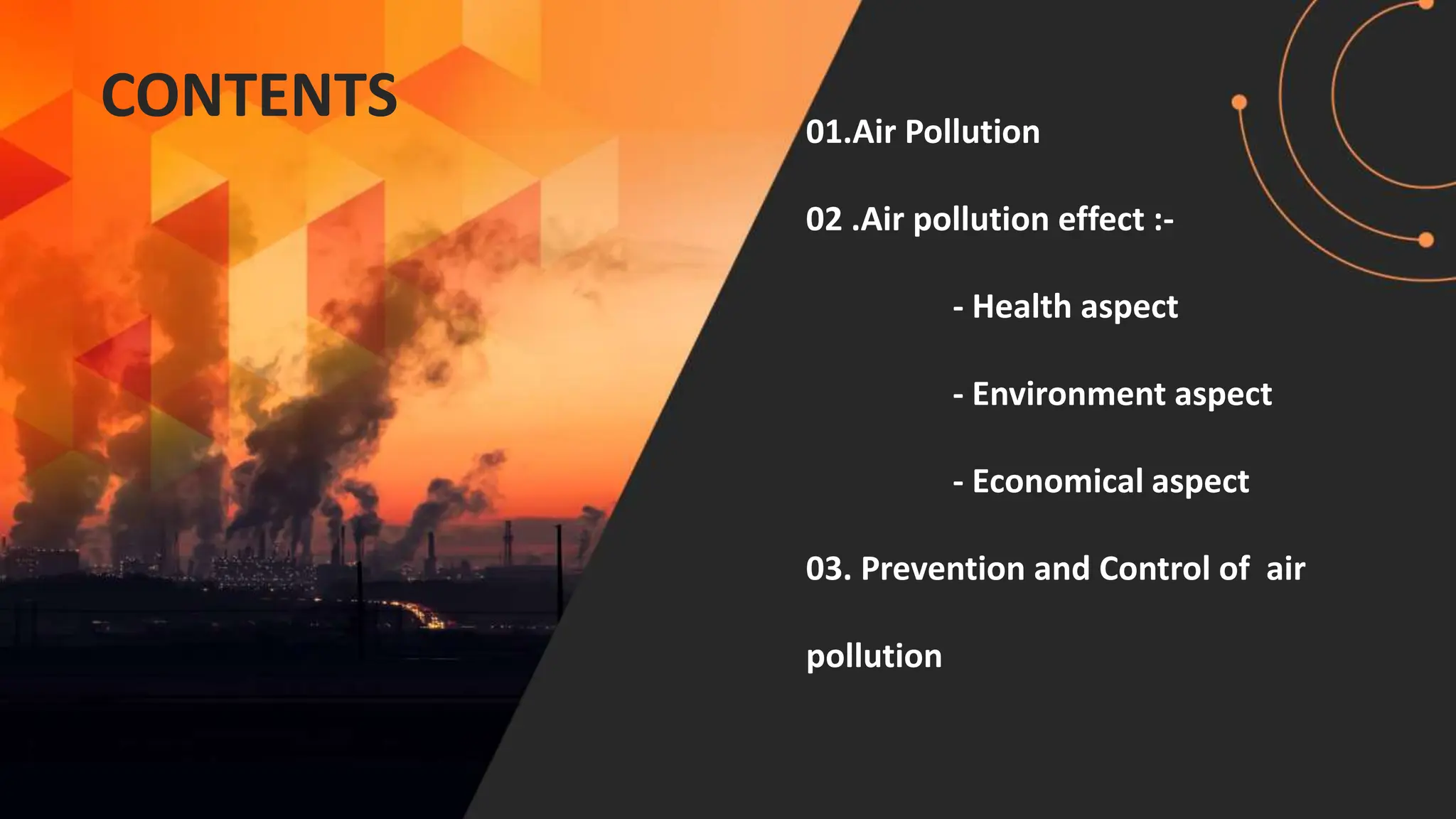 CONTENTS

01.Air Pollution

02 .Air pollution effect :-

- Health aspect

- Environment aspect

- Economical aspect

03. Prevention and Control of air pollution